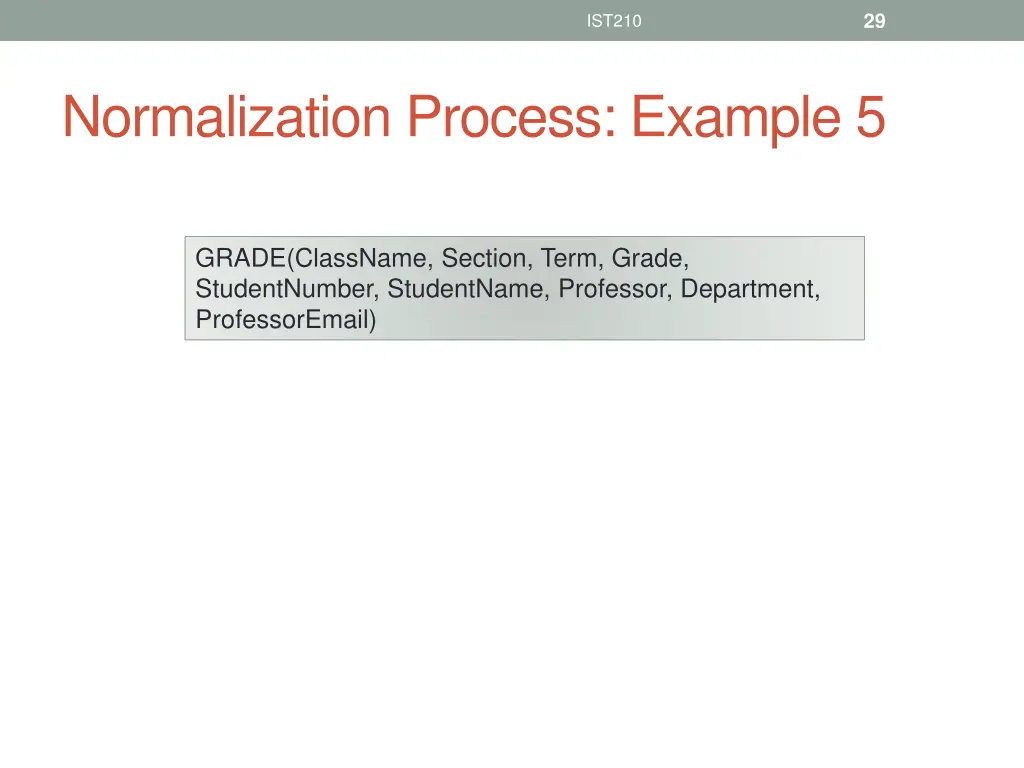 IST210

29

Normalization Process: Example 5

GRADE(ClassName, Section, Term, Grade, StudentNumber, StudentName, Professor, Department, ProfessorEmail)